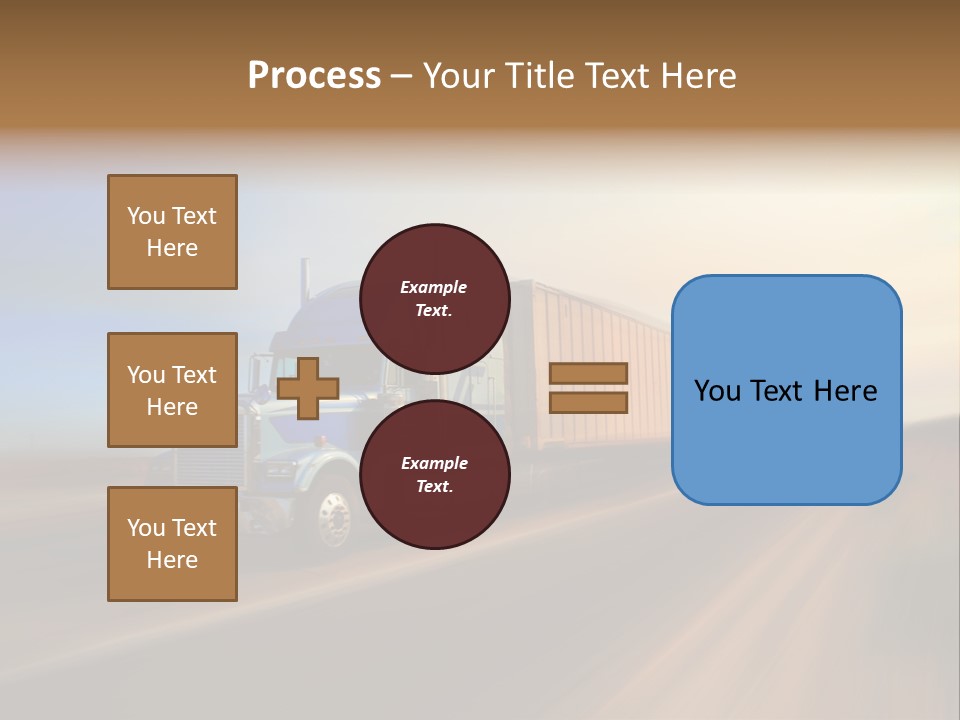 Process – Your Title Text Here

You Text Here

You Text Here

You Text Here

Example Text.

Example Text.

You Text Here